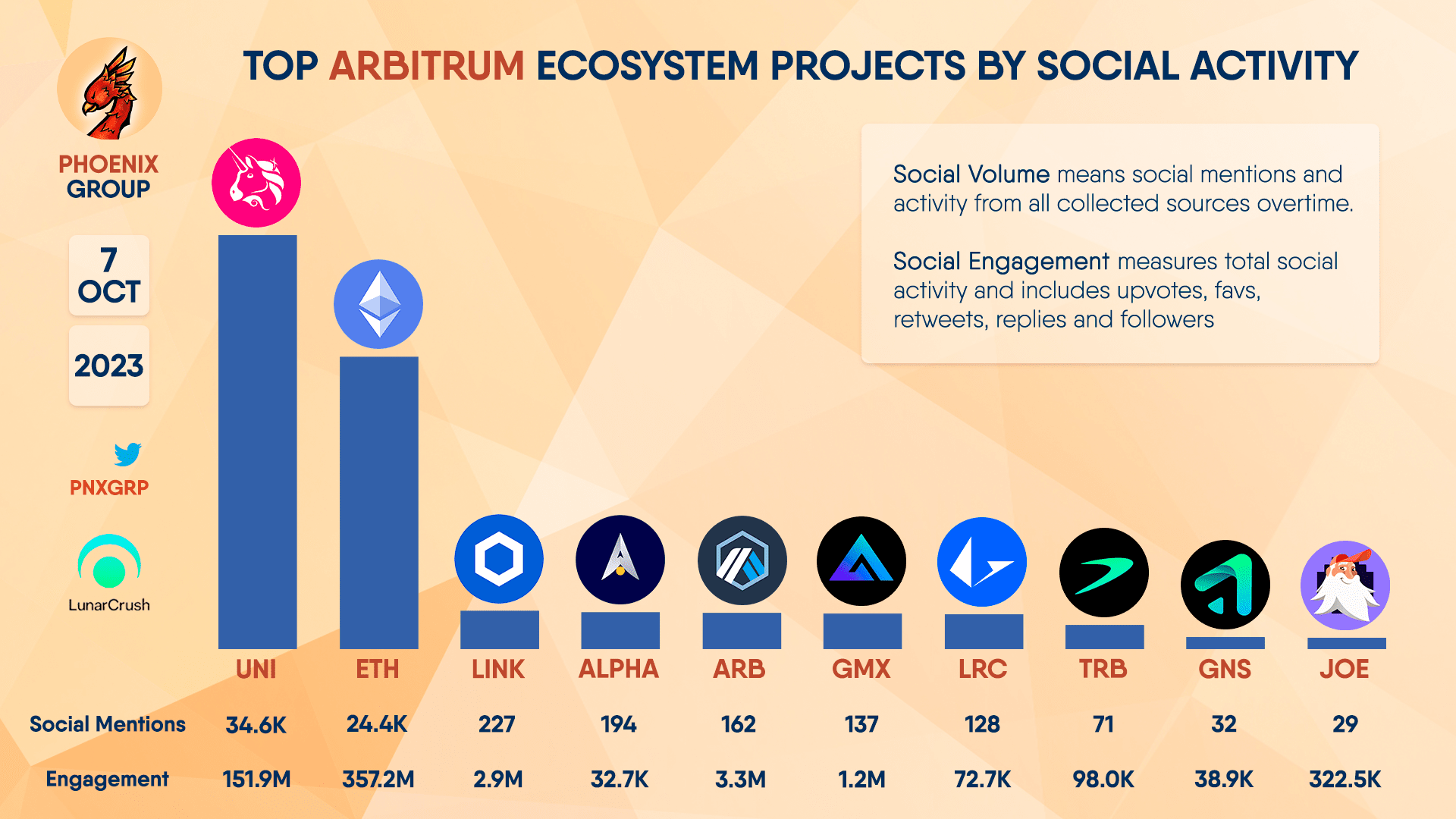 PHOENIX GROUP

7 OCT

2023

PNXGRP

LunarCrush

TOP ARBITRUM ECOSYSTEM PROJECTS BY SOCIAL ACTIVITY

Social Volume means social mentions and activity from all collected sources overtime.

Social Engagement measures total social activity and includes upvotes, favs, retweets, replies and followers

| | UNI | ETH | LINK | ALPHA | ARB | GMX | LRC | TRB | GNS | JOE |
|---|---|---|---|---|---|---|---|---|---|---|
| Social Mentions | 34.6K | 24.4K | 227 | 194 | 162 | 137 | 128 | 71 | 32 | 29 |
| Engagement | 151.9M | 357.2M | 2.9M | 32.7K | 3.3M | 1.2M | 72.7K | 98.0K | 38.9K | 322.5K |